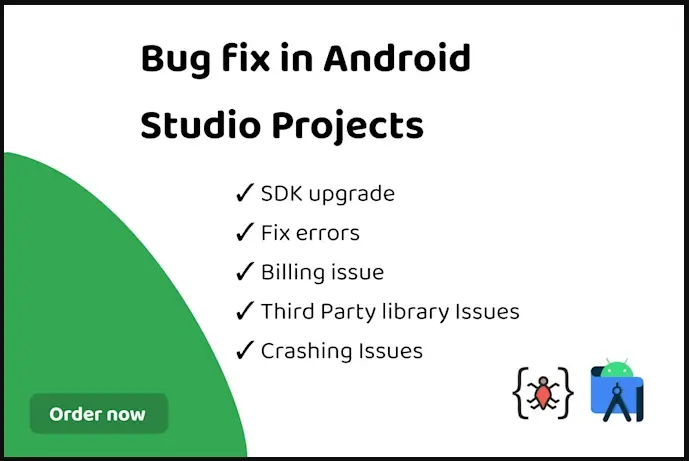 Bug fix in Android Studio Projects

✓ SDK upgrade
✓ Fix errors
✓ Billing issue
✓ Third Party library Issues
✓ Crashing Issues

Order now